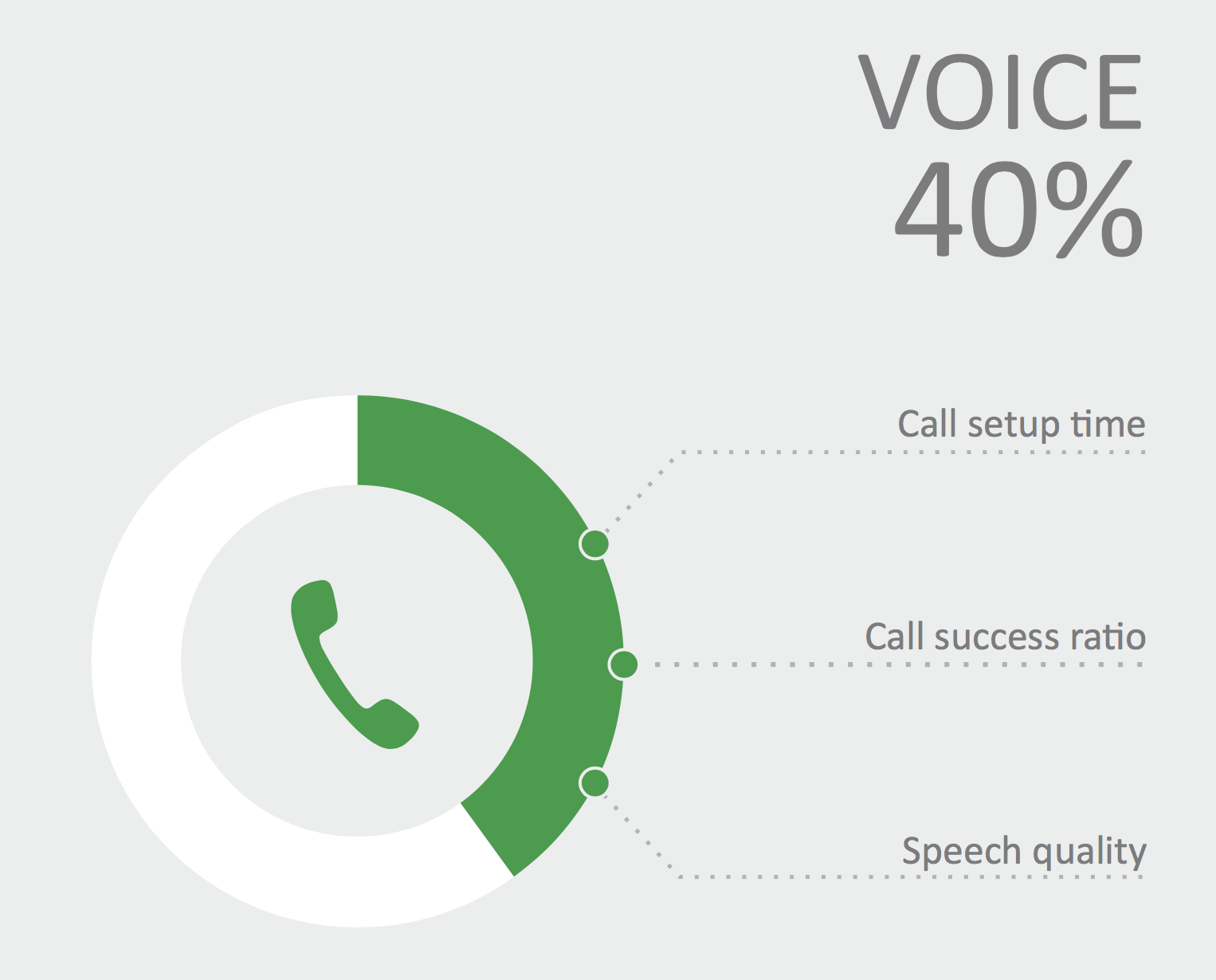 VOICE
40%

Call setup time

Call success ratio

Speech quality